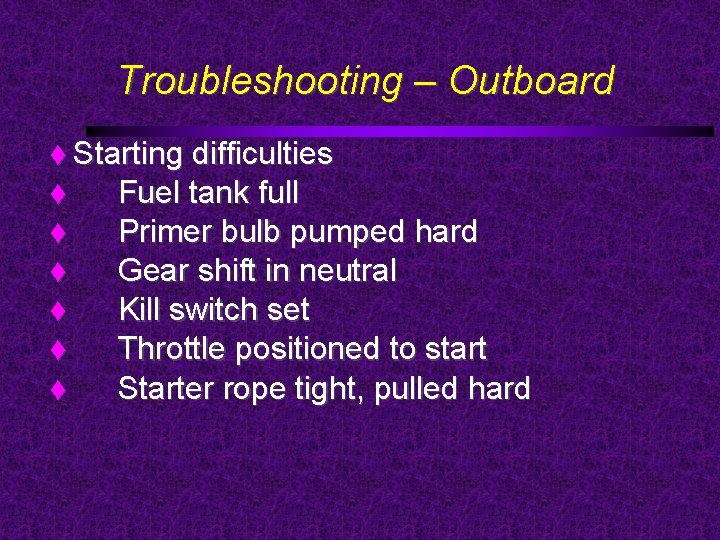 Troubleshooting – Outboard

♦ Starting difficulties
♦ Fuel tank full
♦ Primer bulb pumped hard
♦ Gear shift in neutral
♦ Kill switch set
♦ Throttle positioned to start
♦ Starter rope tight, pulled hard